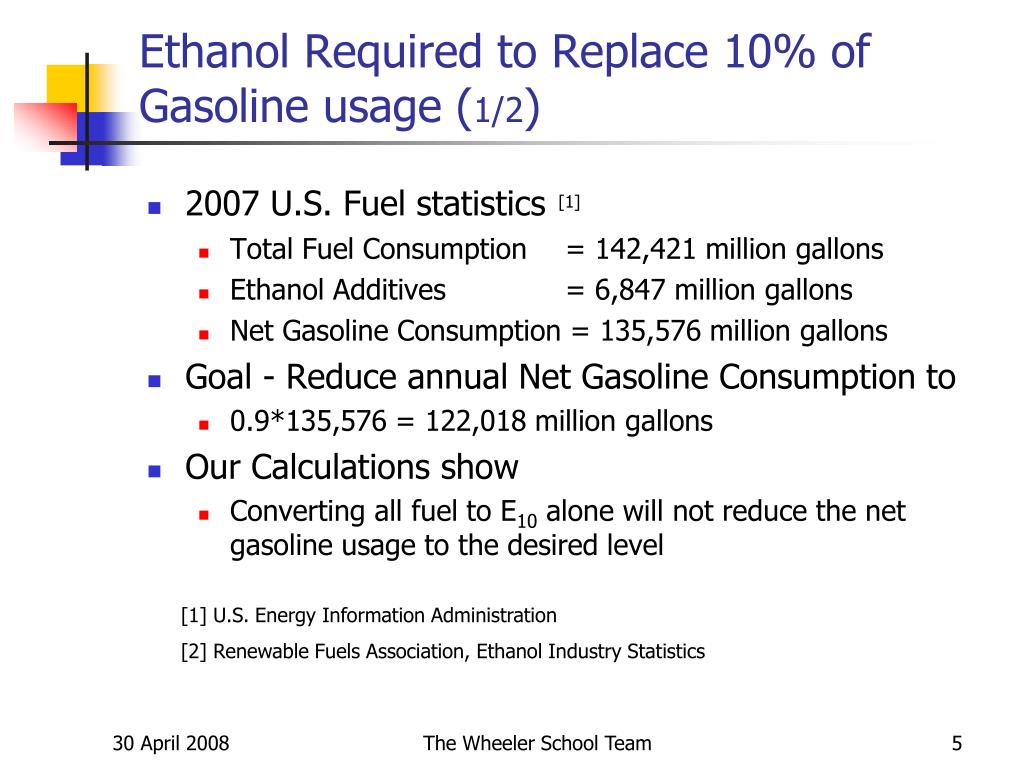 Ethanol Required to Replace 10% of Gasoline usage (1/2)

2007 U.S. Fuel statistics [1]

Total Fuel Consumption = 142,421 million gallons

Ethanol Additives = 6,847 million gallons

Net Gasoline Consumption = 135,576 million gallons

Goal - Reduce annual Net Gasoline Consumption to

0.9*135,576 = 122,018 million gallons

Our Calculations show

Converting all fuel to $E_{10}$ alone will not reduce the net gasoline usage to the desired level

[1] U.S. Energy Information Administration

[2] Renewable Fuels Association, Ethanol Industry Statistics

30 April 2008

The Wheeler School Team

5